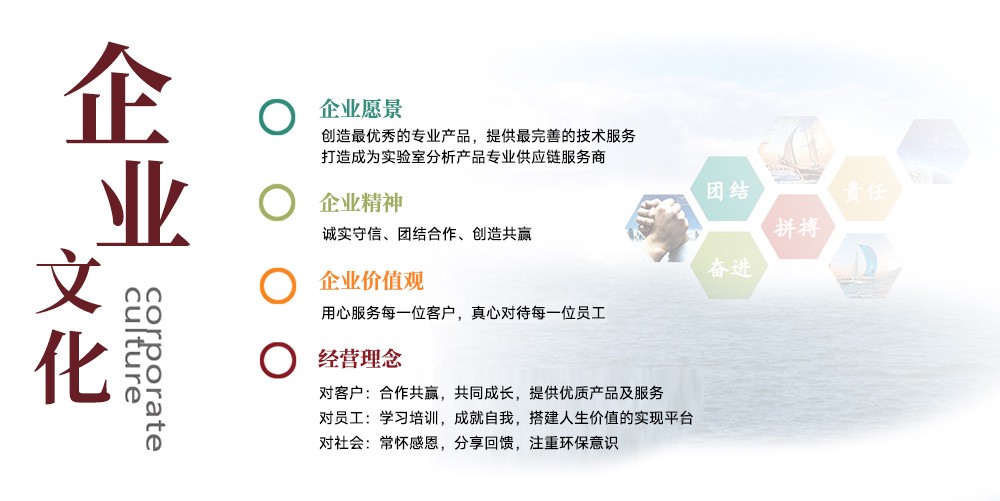 企业文化

corporate culture

企业愿景
创造最优秀的专业产品，提供最完善的技术服务
打造成为实验室分析产品专业供应链服务商

企业精神
诚实守信、团结合作、创造共赢

企业价值观
用心服务每一位客户，真心对待每一位员工

经营理念
对客户：合作共赢，共同成长，提供优质产品及服务
对员工：学习培训，成就自我，搭建人生价值的实现平台
对社会：常怀感恩，分享回馈，注重环保意识

团结
责任
拼搏
奋进